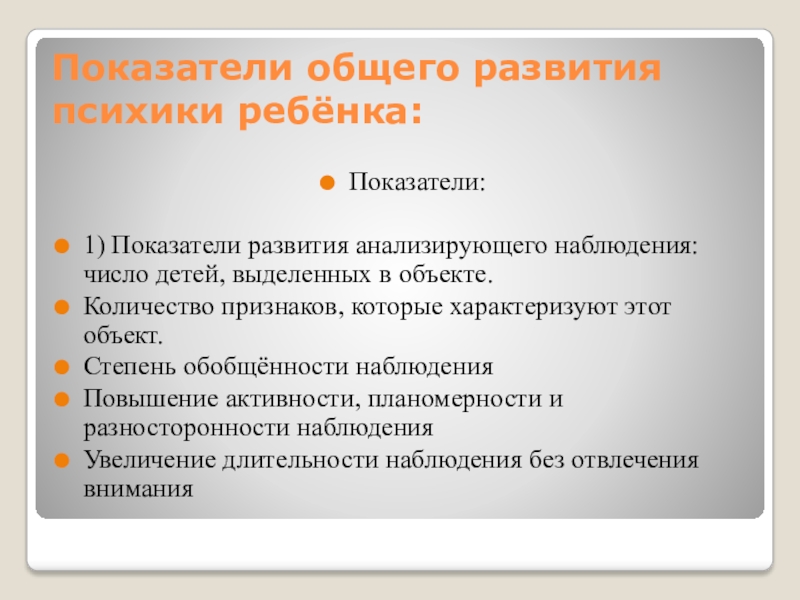 Показатели общего развития психики ребёнка:

Показатели:

1) Показатели развития анализирующего наблюдения: число детей, выделенных в объекте.

Количество признаков, которые характеризуют этот объект.

Степень обобщённости наблюдения

Повышение активности, планомерности и разносторонности наблюдения

Увеличение длительности наблюдения без отвлечения внимания